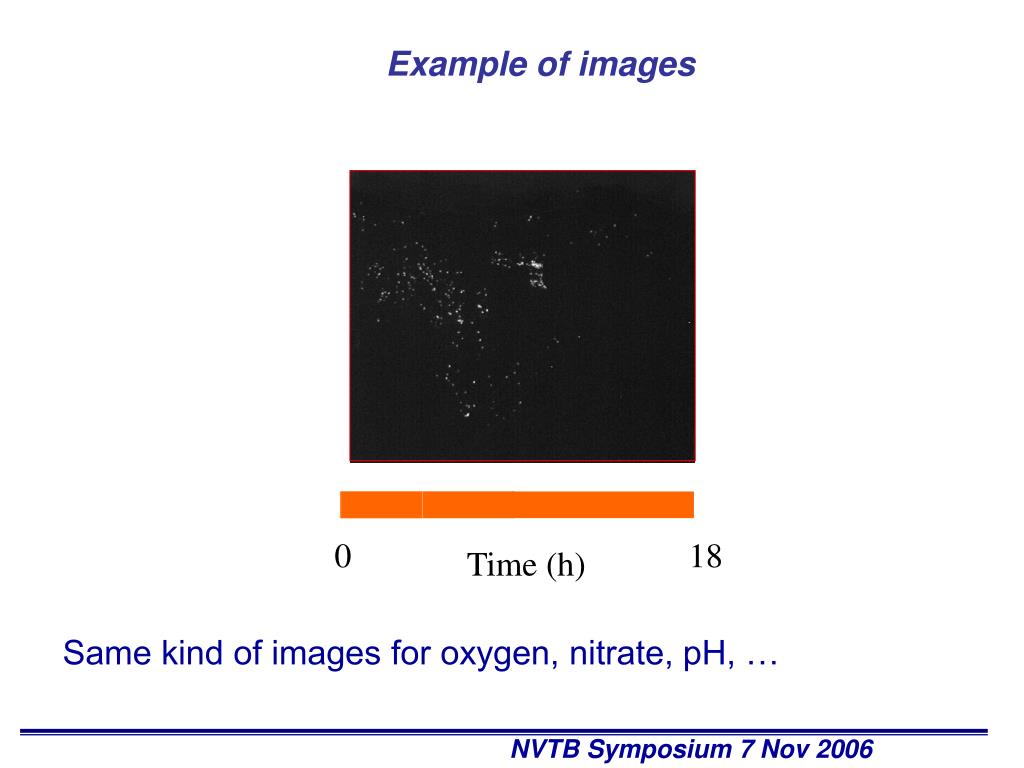 Example of images

0

Time (h)

18

Same kind of images for oxygen, nitrate, pH, …

NVTB Symposium 7 Nov 2006